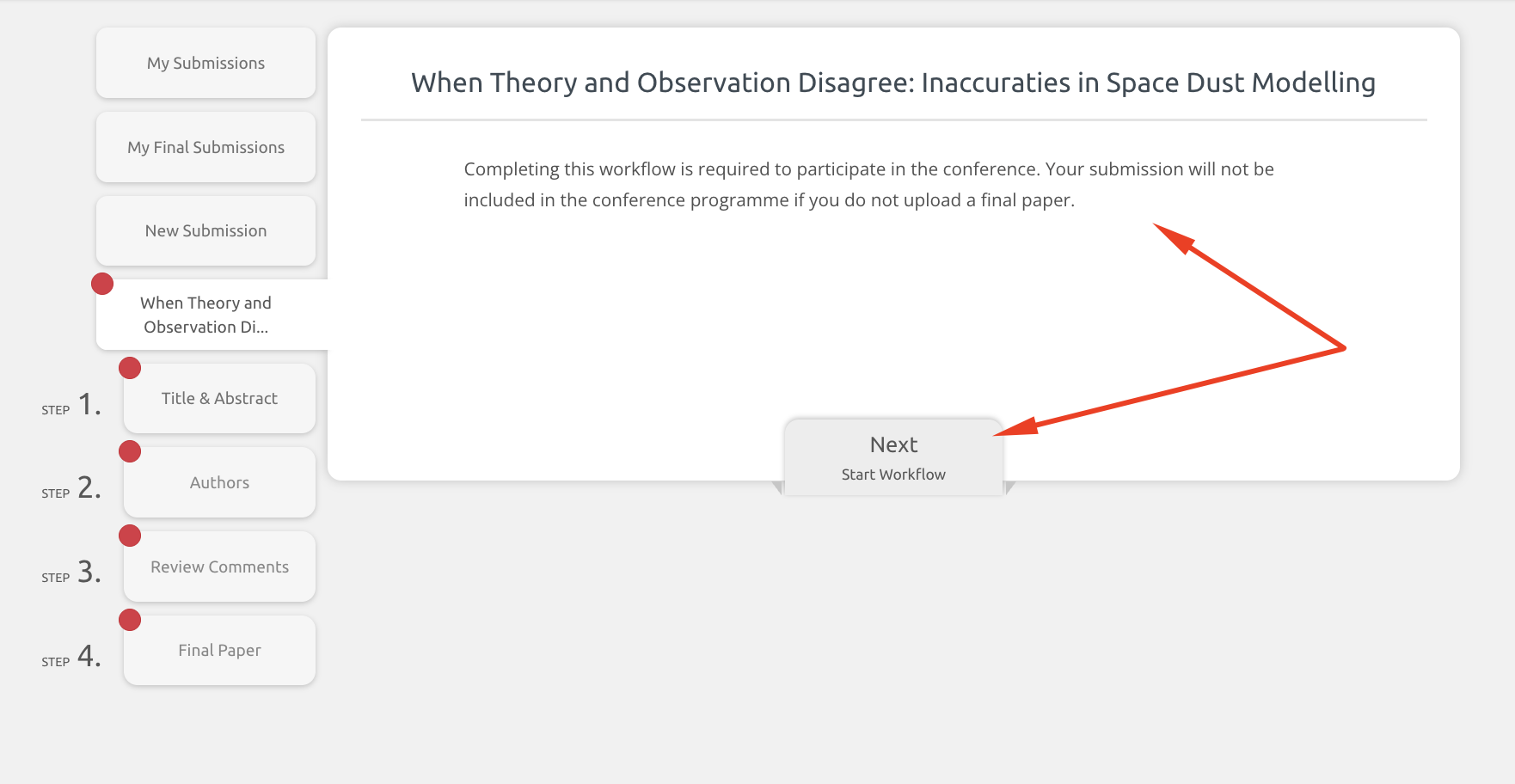 My Submissions

My Final Submissions

New Submission

When Theory and Observation Di...

STEP 1. Title & Abstract

STEP 2. Authors

STEP 3. Review Comments

STEP 4. Final Paper

When Theory and Observation Disagree: Inaccuraties in Space Dust Modelling

Completing this workflow is required to participate in the conference. Your submission will not be included in the conference programme if you do not upload a final paper.

Next
Start Workflow